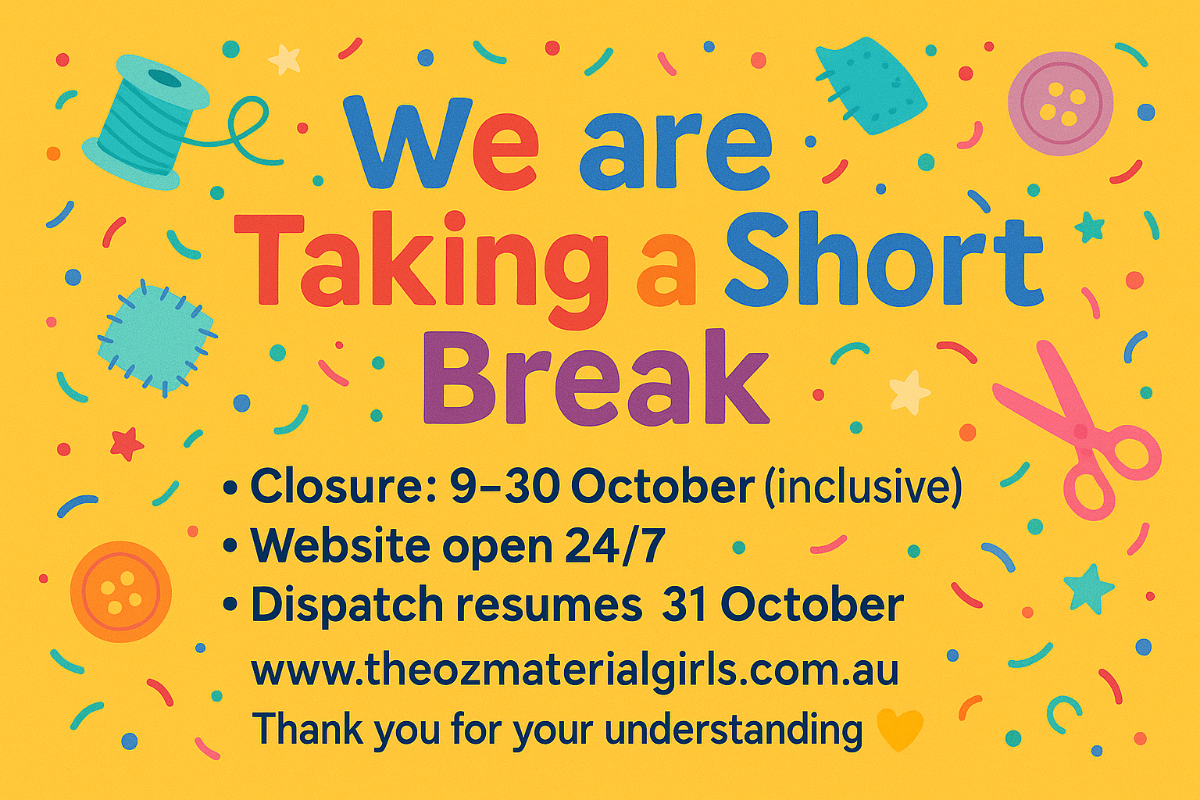 We are Taking a Short Break

• Closure: 9–30 October (inclusive)
• Website open 24/7
• Dispatch resumes 31 October

www.theozmaterialgirls.com.au

Thank you for your understanding